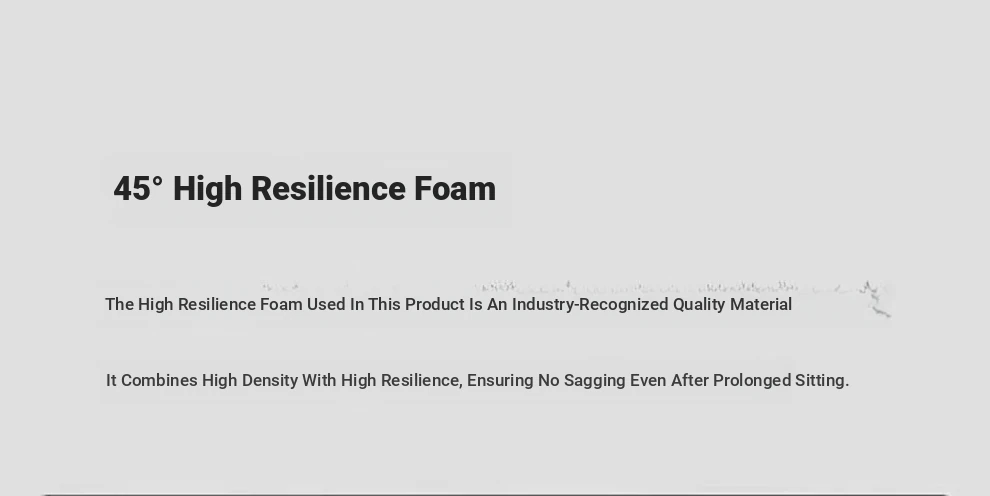 45° High Resilience Foam

The High Resilience Foam Used In This Product Is An Industry-Recognized Quality Material

It Combines High Density With High Resilience, Ensuring No Sagging Even After Prolonged Sitting.